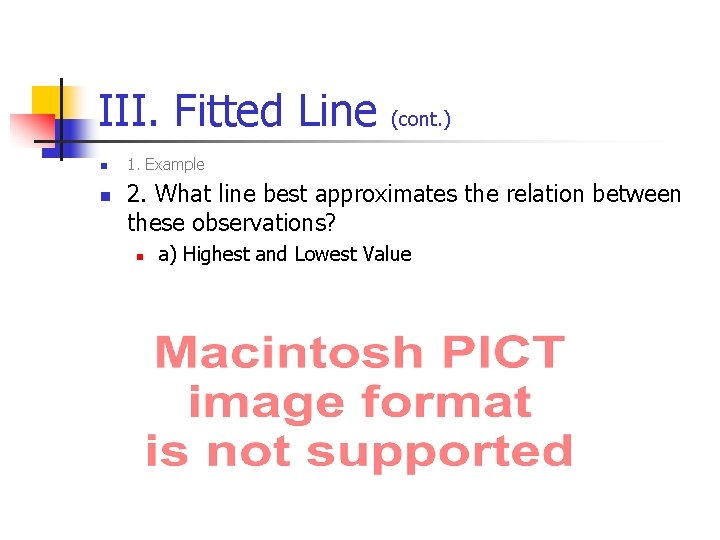 III. Fitted Line (cont.)

1. Example

2. What line best approximates the relation between these observations?

a) Highest and Lowest Value

Macintosh PICT image format is not supported